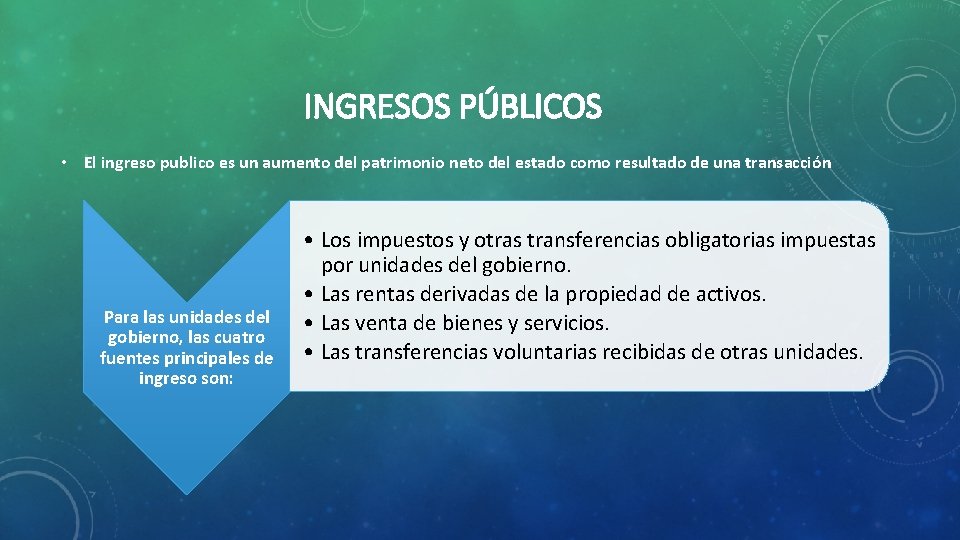 INGRESOS PÚBLICOS

• El ingreso publico es un aumento del patrimonio neto del estado como resultado de una transacción

Para las unidades del gobierno, las cuatro fuentes principales de ingreso son:

• Los impuestos y otras transferencias obligatorias impuestas por unidades del gobierno.
• Las rentas derivadas de la propiedad de activos.
• Las venta de bienes y servicios.
• Las transferencias voluntarias recibidas de otras unidades.